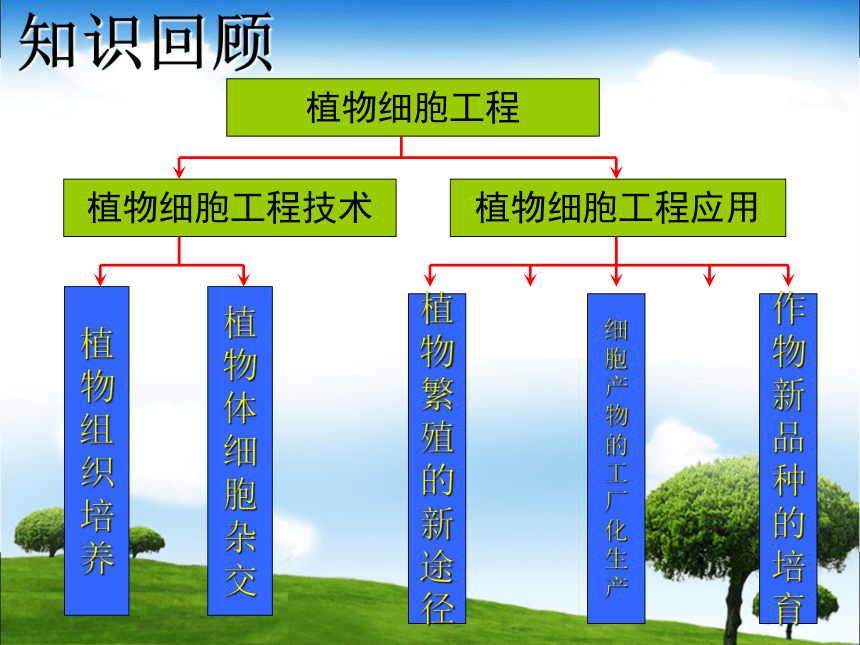 知识回顾

植物细胞工程

植物细胞工程技术

植物细胞工程应用

植物组织培养

植物体细胞杂交

植物繁殖的新途径

细胞产物的工厂化生产

作物新品种的培育